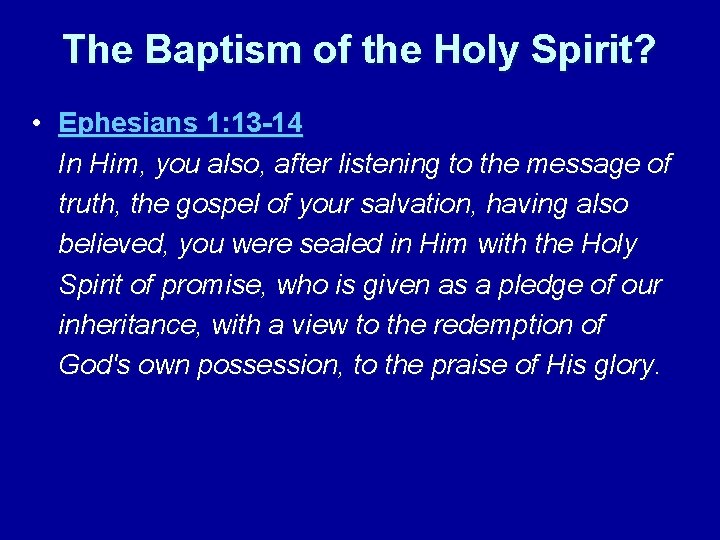 The Baptism of the Holy Spirit?

• Ephesians 1:13-14
In Him, you also, after listening to the message of truth, the gospel of your salvation, having also believed, you were sealed in Him with the Holy Spirit of promise, who is given as a pledge of our inheritance, with a view to the redemption of God's own possession, to the praise of His glory.